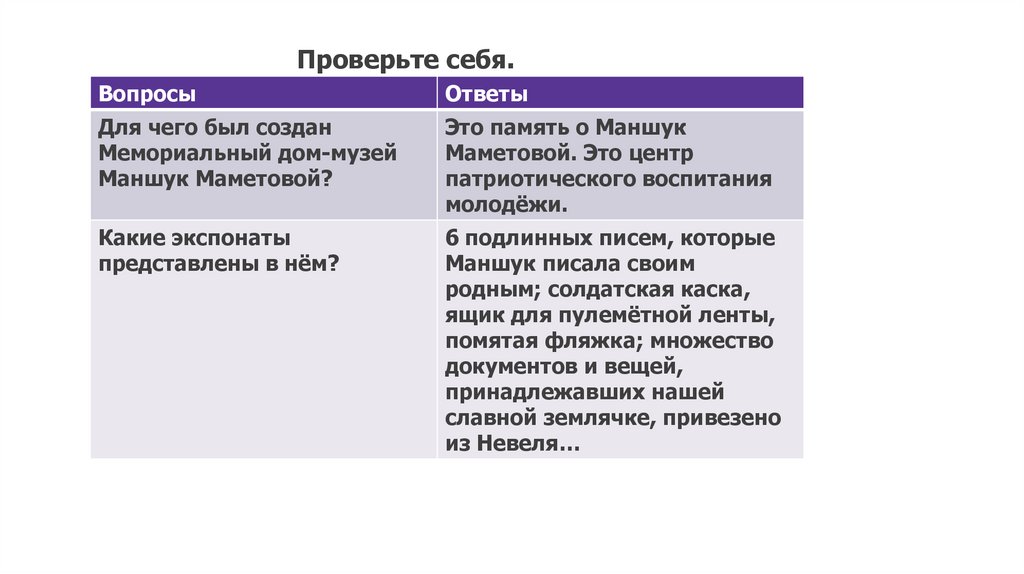 Проверьте себя.

| Вопросы | Ответы |
|---|---|
| Для чего был создан Мемориальный дом-музей Маншук Маметовой? | Это память о Маншук Маметовой. Это центр патриотического воспитания молодёжи. |
| Какие экспонаты представлены в нём? | 6 подлинных писем, которые Маншук писала своим родным; солдатская каска, ящик для пулемётной ленты, помятая фляжка; множество документов и вещей, принадлежавших нашей славной землячке, привезено из Невеля… |